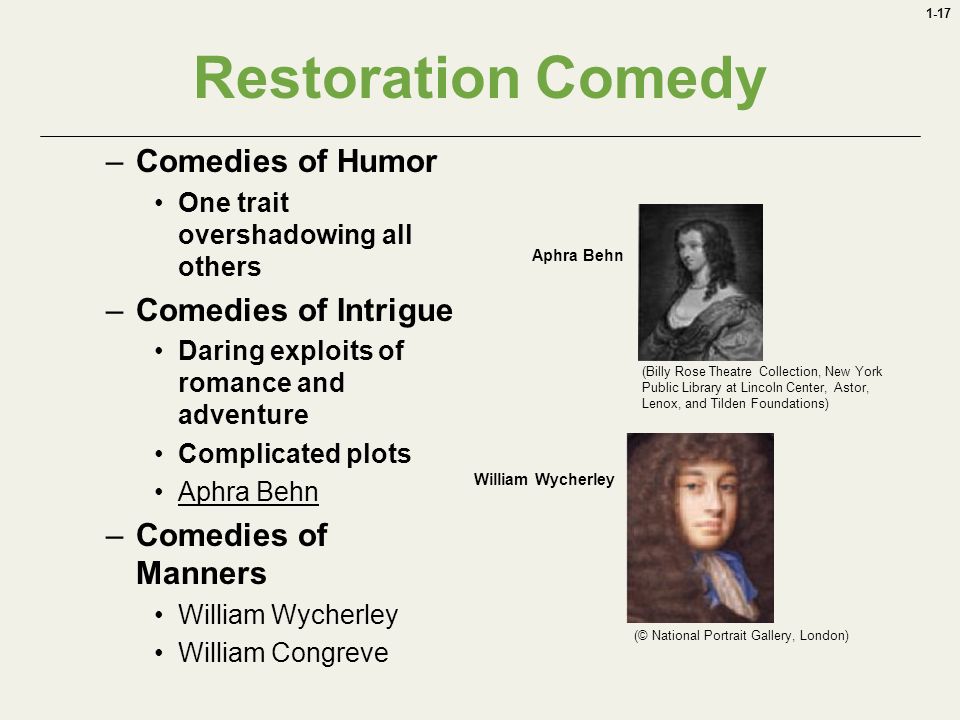 1-17

Restoration Comedy

– Comedies of Humor
• One trait overshadowing all others
– Comedies of Intrigue
• Daring exploits of romance and adventure
• Complicated plots
• Aphra Behn
– Comedies of Manners
• William Wycherley
• William Congreve

Aphra Behn

(Billy Rose Theatre Collection, New York Public Library at Lincoln Center, Astor, Lenox, and Tilden Foundations)

William Wycherley

(© National Portrait Gallery, London)